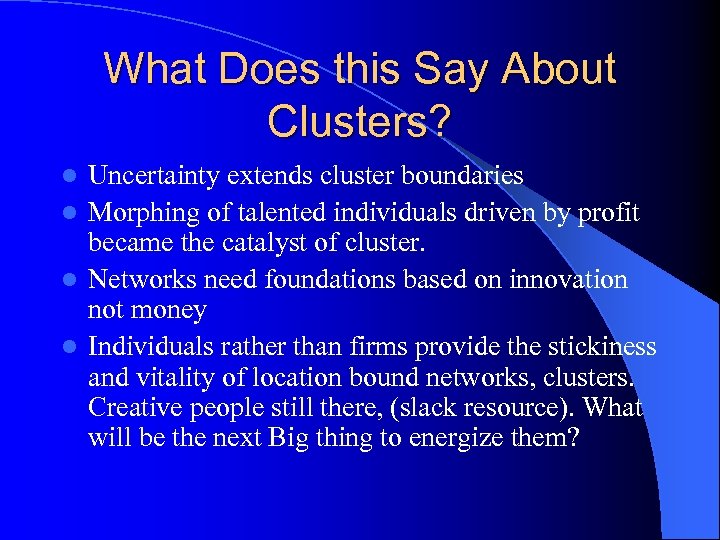 What Does this Say About Clusters?

- Uncertainty extends cluster boundaries
- Morphing of talented individuals driven by profit became the catalyst of cluster.
- Networks need foundations based on innovation not money
- Individuals rather than firms provide the stickiness and vitality of location bound networks, clusters. Creative people still there, (slack resource). What will be the next Big thing to energize them?